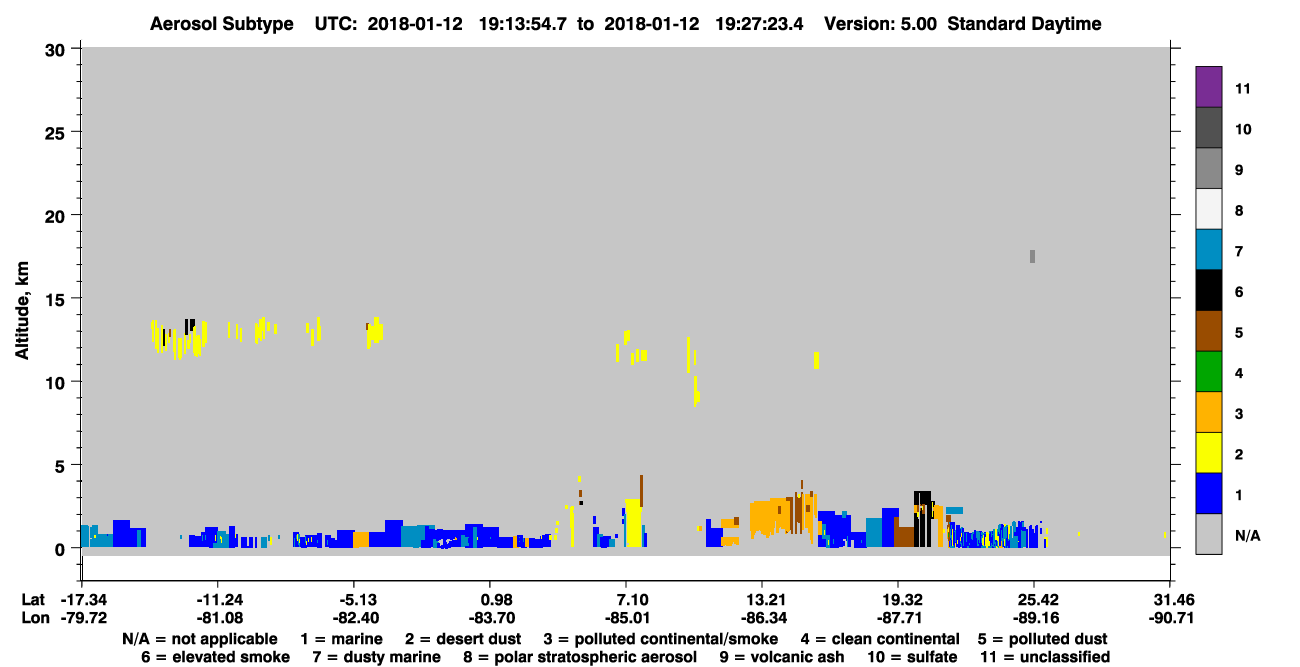 Aerosol Subtype UTC: 2018-01-12 19:13:54.7 to 2018-01-12 19:27:23.4 Version: 5.00 Standard Daytime

Altitude, km

30
25
20
15
10
5
0

11
10
9
8
7
6
5
4
3
2
1
N/A

Lat -17.34 -11.24 -5.13 0.98 7.10 13.21 19.32 25.42 31.46
Lon -79.72 -81.08 -82.40 -83.70 -85.01 -86.34 -87.71 -89.16 -90.71

N/A = not applicable 1 = marine 2 = desert dust 3 = polluted continental/smoke 4 = clean continental 5 = polluted dust
6 = elevated smoke 7 = dusty marine 8 = polar stratospheric aerosol 9 = volcanic ash 10 = sulfate 11 = unclassified